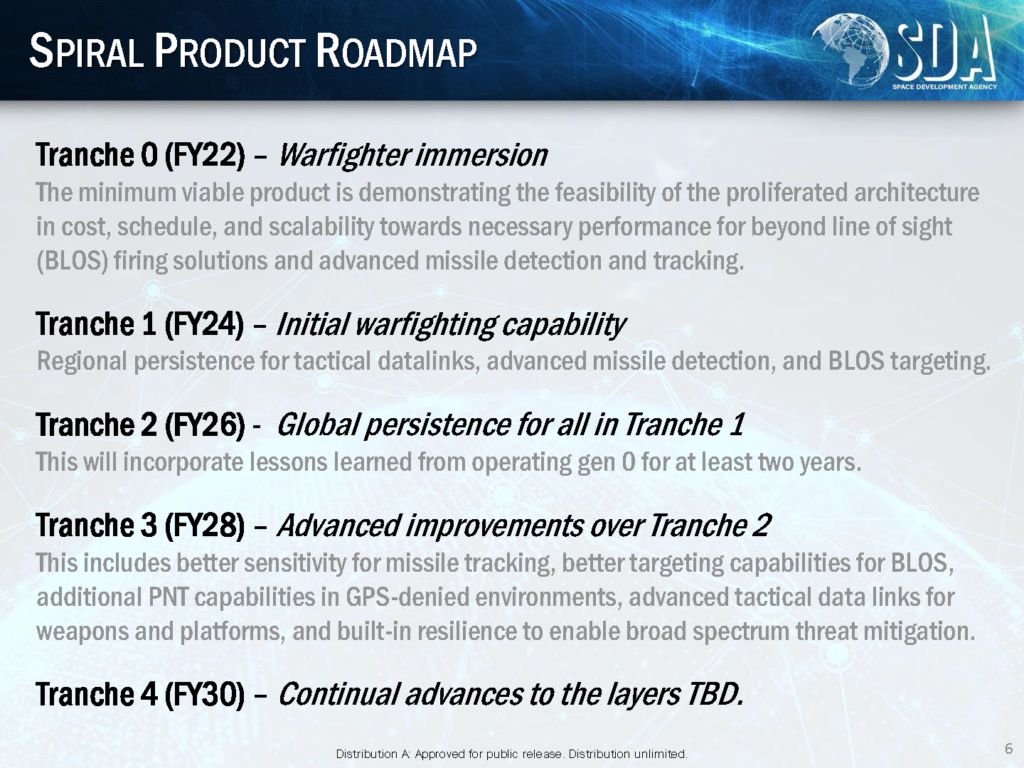 SPIRAL PRODUCT ROADMAP

SDA
SPACE DEVELOPMENT AGENCY

Tranche 0 (FY22) – Warfighter immersion
The minimum viable product is demonstrating the feasibility of the proliferated architecture in cost, schedule, and scalability towards necessary performance for beyond line of sight (BLOS) firing solutions and advanced missile detection and tracking.

Tranche 1 (FY24) – Initial warfighting capability
Regional persistence for tactical datalinks, advanced missile detection, and BLOS targeting.

Tranche 2 (FY26) - Global persistence for all in Tranche 1
This will incorporate lessons learned from operating gen 0 for at least two years.

Tranche 3 (FY28) – Advanced improvements over Tranche 2
This includes better sensitivity for missile tracking, better targeting capabilities for BLOS, additional PNT capabilities in GPS-denied environments, advanced tactical data links for weapons and platforms, and built-in resilience to enable broad spectrum threat mitigation.

Tranche 4 (FY30) – Continual advances to the layers TBD.

Distribution A: Approved for public release. Distribution unlimited.

6